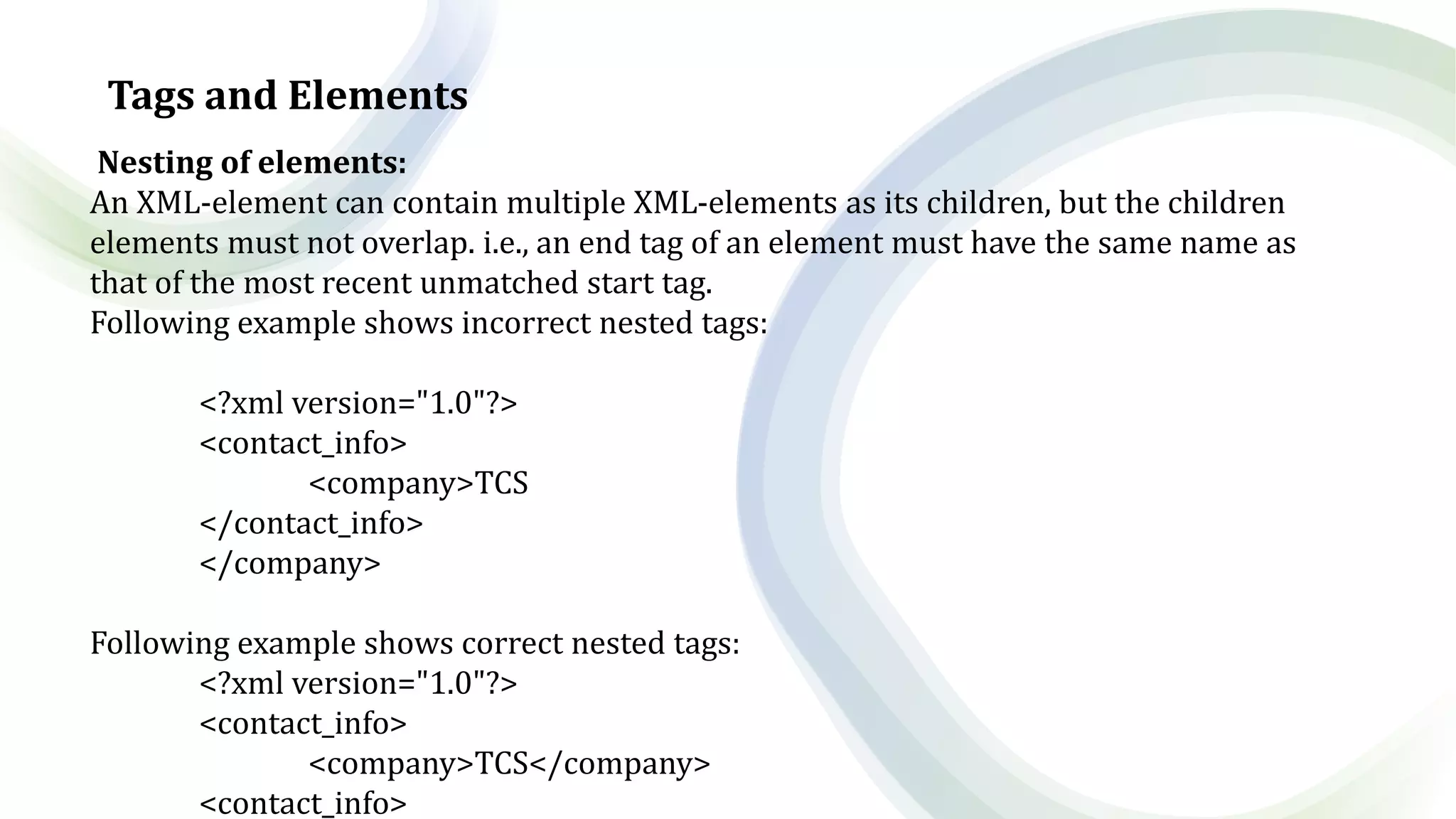 Tags and Elements

Nesting of elements:
An XML-element can contain multiple XML-elements as its children, but the children elements must not overlap. i.e., an end tag of an element must have the same name as that of the most recent unmatched start tag.
Following example shows incorrect nested tags:

<?xml version="1.0"?>
<contact_info>
<company>TCS
</contact_info>
</company>

Following example shows correct nested tags:
<?xml version="1.0"?>
<contact_info>
<company>TCS</company>
<contact_info>